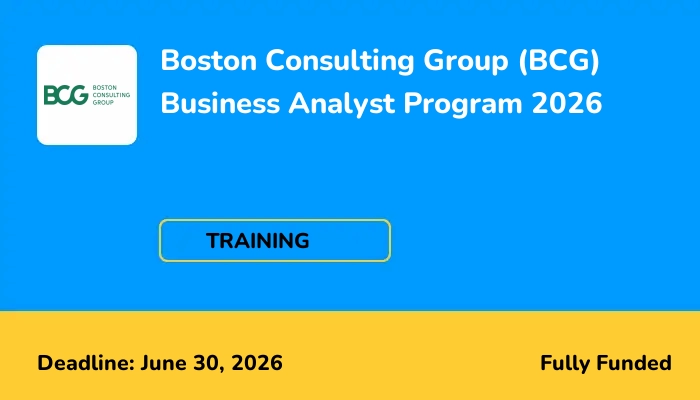 BCG BOSTON CONSULTING GROUP

Boston Consulting Group (BCG) Business Analyst Program 2026

TRAINING

Deadline: June 30, 2026

Fully Funded